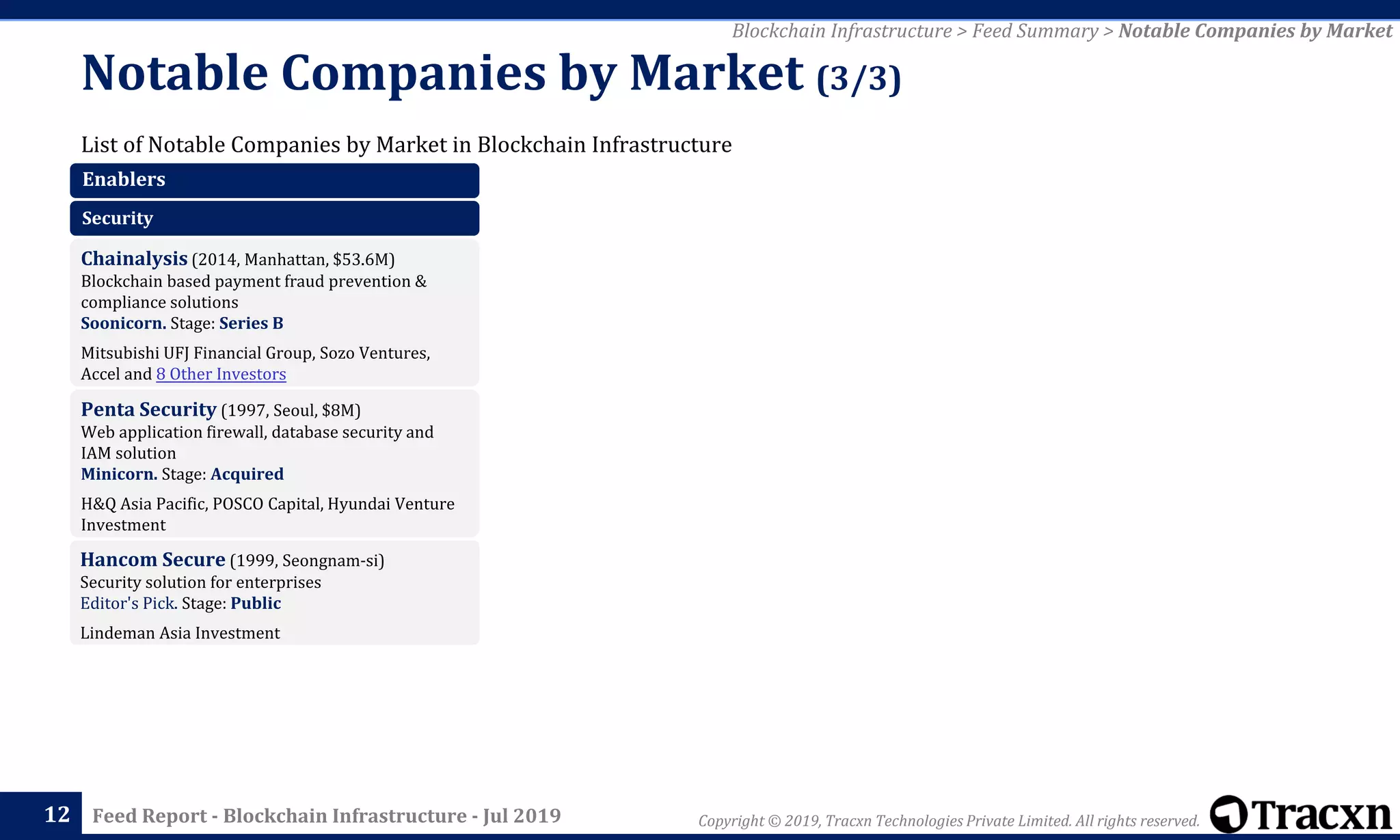 Blockchain Infrastructure > Feed Summary > Notable Companies by Market

Notable Companies by Market (3/3)

List of Notable Companies by Market in Blockchain Infrastructure

Enablers

Security

Chainalysis (2014, Manhattan, $53.6M)
Blockchain based payment fraud prevention & compliance solutions
Soonicorn. Stage: Series B

Mitsubishi UFJ Financial Group, Sozo Ventures, Accel and 8 Other Investors

Penta Security (1997, Seoul, $8M)
Web application firewall, database security and IAM solution
Minicorn. Stage: Acquired

H&Q Asia Pacific, POSCO Capital, Hyundai Venture Investment

Hancom Secure (1999, Seongnam-si)
Security solution for enterprises
Editor's Pick. Stage: Public

Lindeman Asia Investment

12 Feed Report - Blockchain Infrastructure - Jul 2019

Copyright © 2019, Tracxn Technologies Private Limited. All rights reserved.

Tracxn